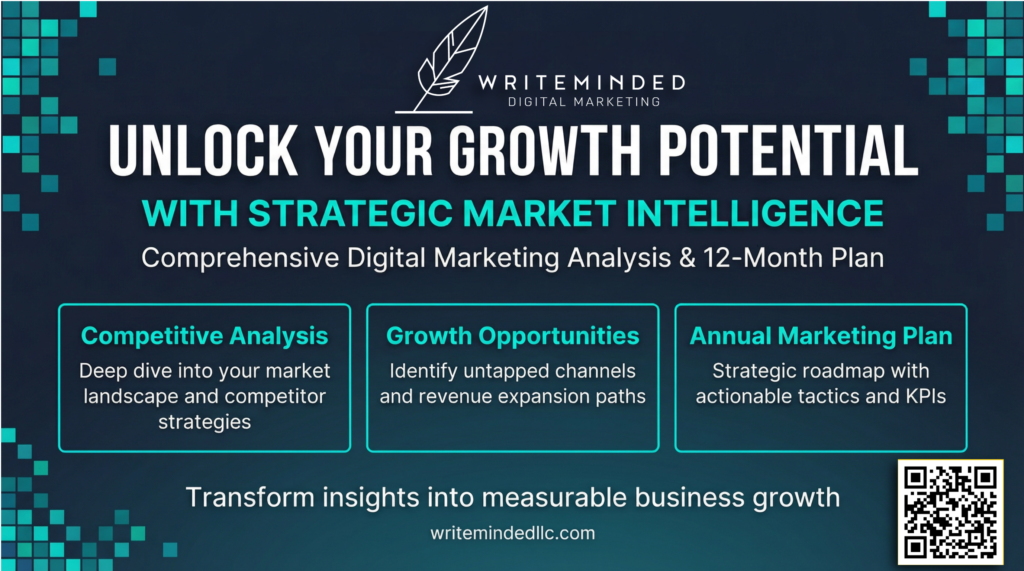 WRITEMINDED
DIGITAL MARKETING

UNLOCK YOUR GROWTH POTENTIAL

WITH STRATEGIC MARKET INTELLIGENCE

Comprehensive Digital Marketing Analysis & 12-Month Plan

Competitive Analysis
Deep dive into your market landscape and competitor strategies

Growth Opportunities
Identify untapped channels and revenue expansion paths

Annual Marketing Plan
Strategic roadmap with actionable tactics and KPIs

Transform insights into measurable business growth

writemindedllc.com